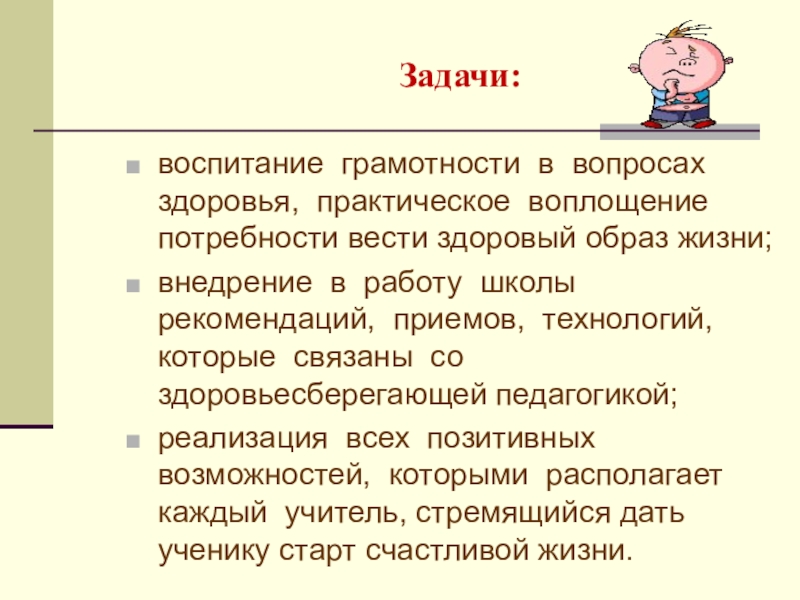 Задачи:

воспитание грамотности в вопросах здоровья, практическое воплощение потребности вести здоровый образ жизни;

внедрение в работу школы рекомендаций, приемов, технологий, которые связаны со здоровьесберегающей педагогикой;

реализация всех позитивных возможностей, которыми располагает каждый учитель, стремящийся дать ученику старт счастливой жизни.